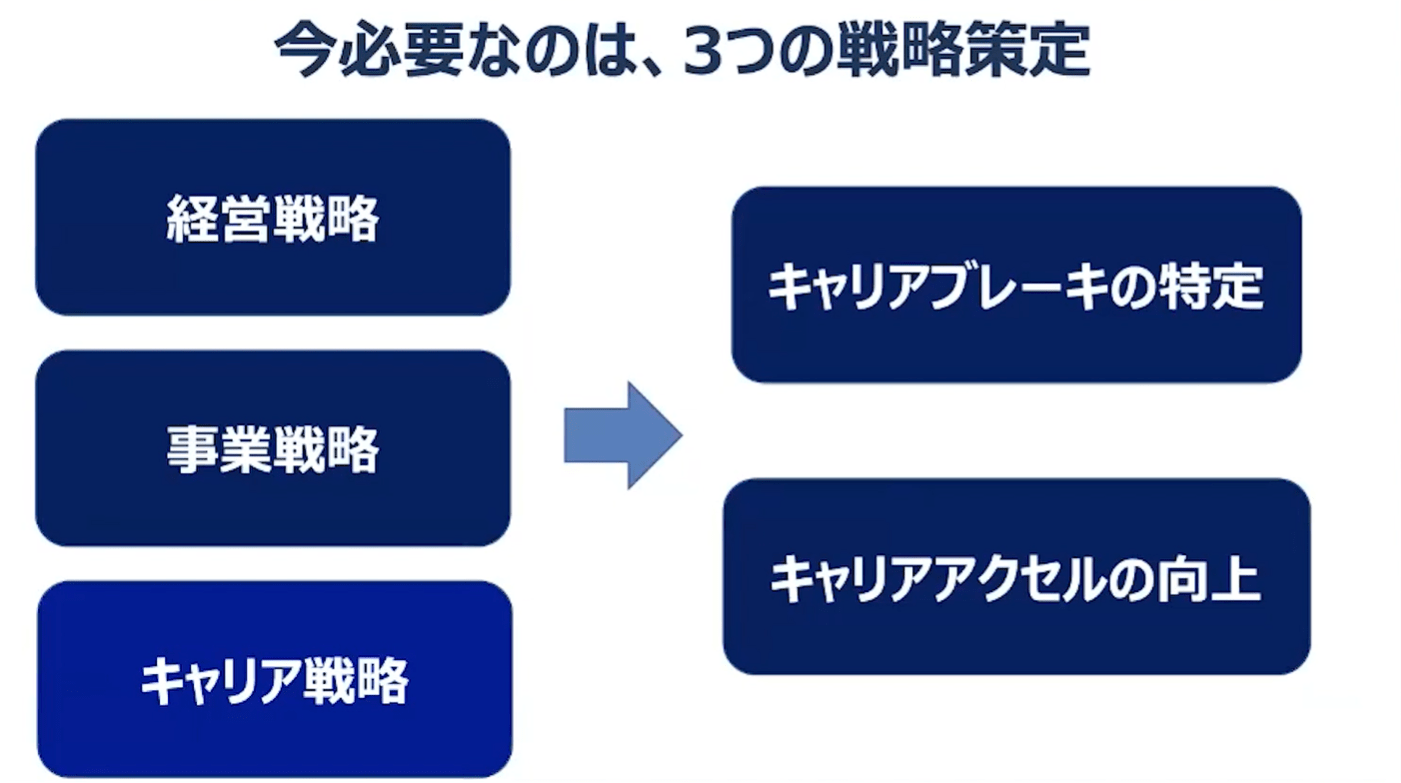 今必要なのは、3つの戦略策定

経営戦略

事業戦略

キャリア戦略

キャリアブレーキの特定

キャリアアクセルの向上